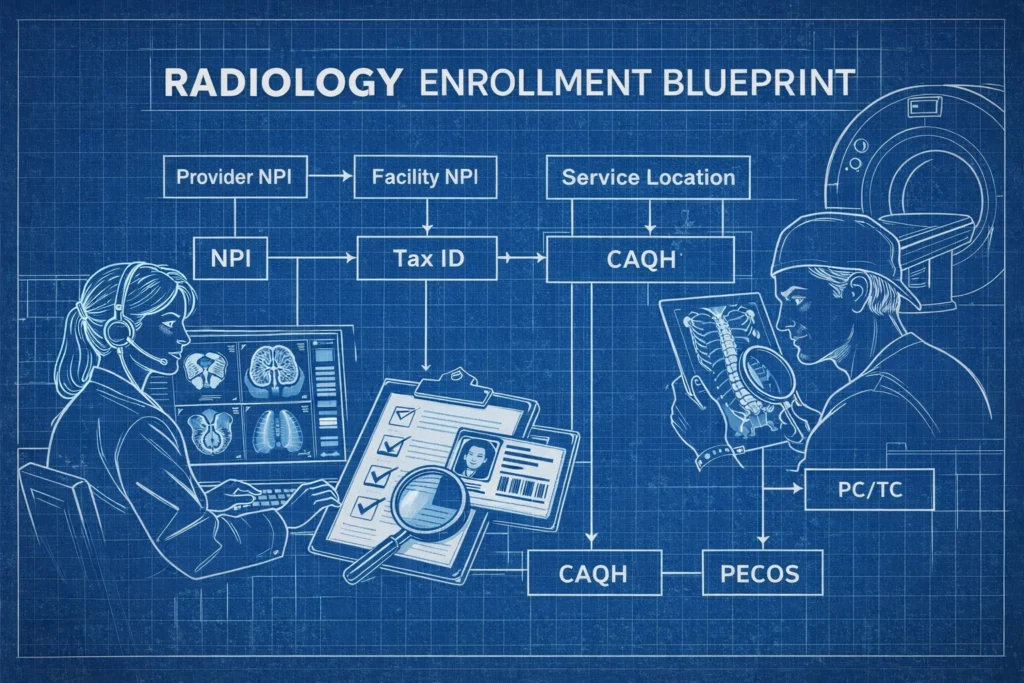 RADIOLOGY ENROLLMENT BLUEPRINT

Provider NPI

Facility NPI

Service Location

NPI

Tax ID

CAQH

PC/TC

CAQH

PECOS